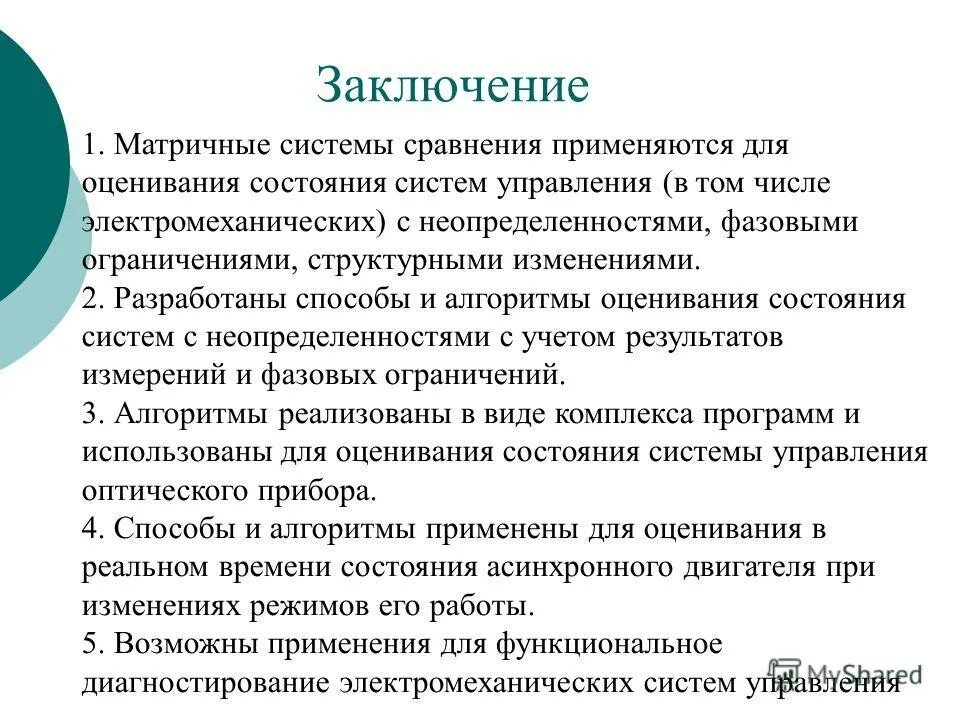 Заключение

1. Матричные системы сравнения применяются для оценивания состояния систем управления (в том числе электромеханических) с неопределенностями, фазовыми ограничениями, структурными изменениями.
2. Разработаны способы и алгоритмы оценивания состояния систем с неопределенностями с учетом результатов измерений и фазовых ограничений.
3. Алгоритмы реализованы в виде комплекса программ и использованы для оценивания состояния системы управления оптического прибора.
4. Способы и алгоритмы применены для оценивания в реальном времени состояния асинхронного двигателя при изменениях режимов его работы.
5. Возможны применения для функциональное диагностирование электромеханических систем управления

MyShared